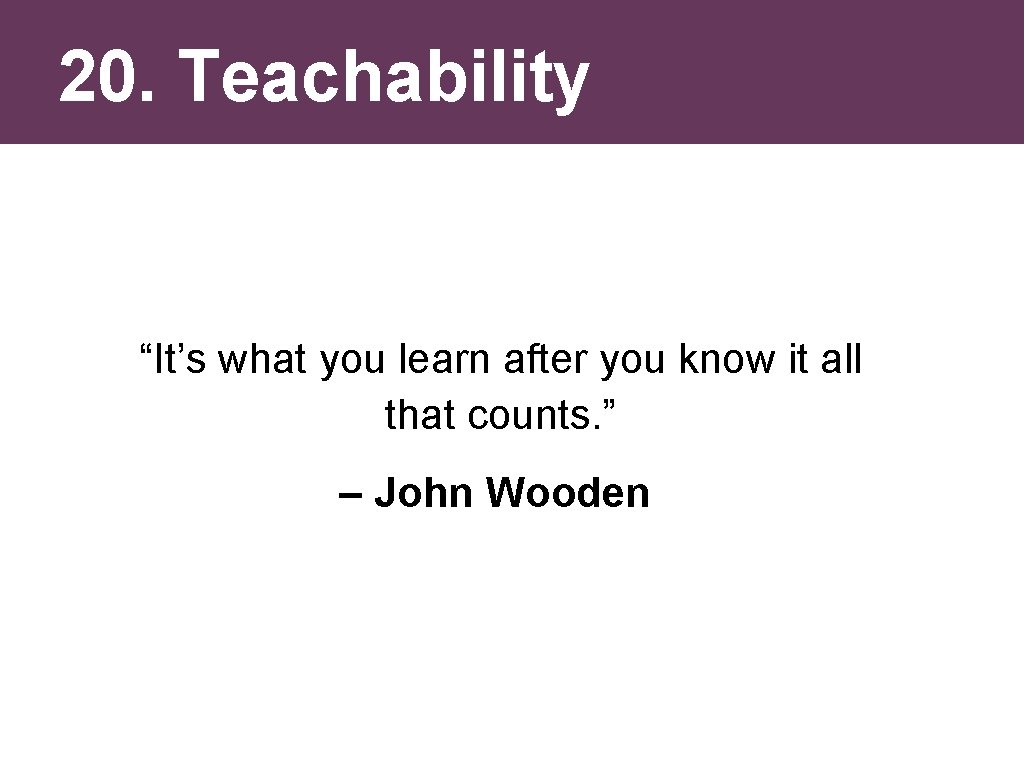 20. Teachability

“It’s what you learn after you know it all that counts.”

– John Wooden